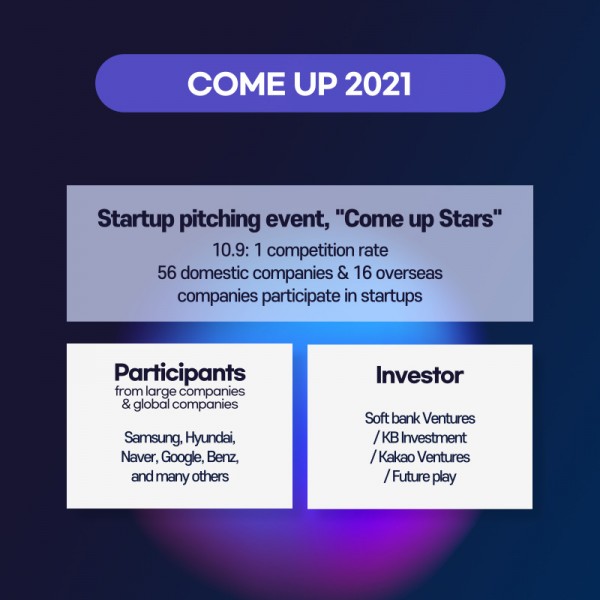 COME UP 2021

Startup pitching event, "Come up Stars"

10.9: 1 competition rate
56 domestic companies & 16 overseas companies participate in startups

Participants
from large companies & global companies

Samsung, Hyundai, Naver, Google, Benz, and many others

Investor

Soft bank Ventures / KB Investment / Kakao Ventures / Future play